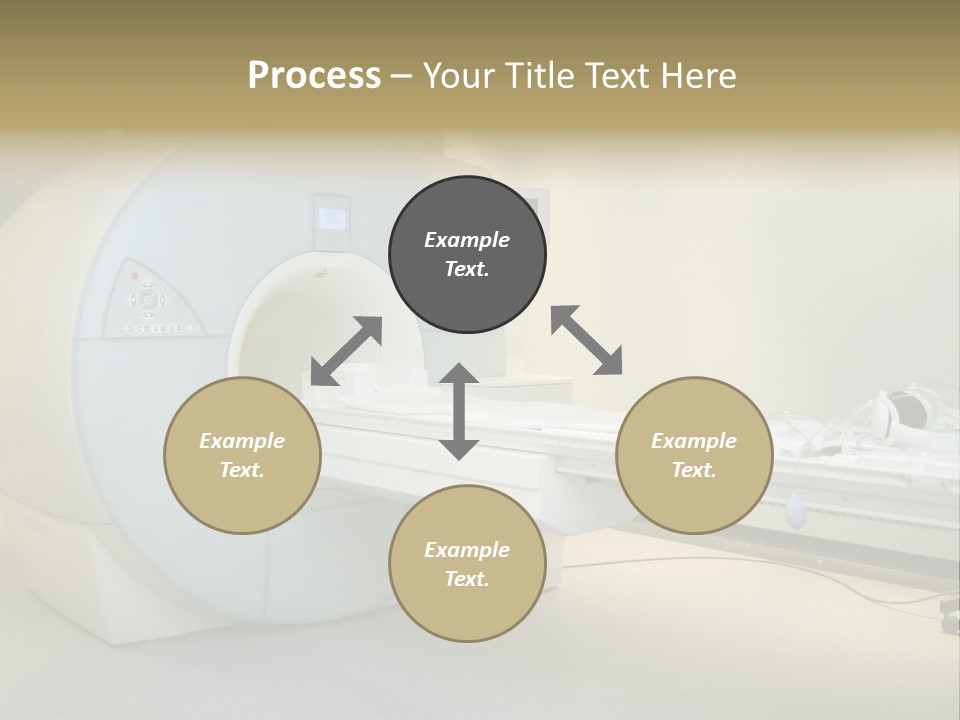 Process – Your Title Text Here

Example Text.

Example Text.

Example Text.

Example Text.